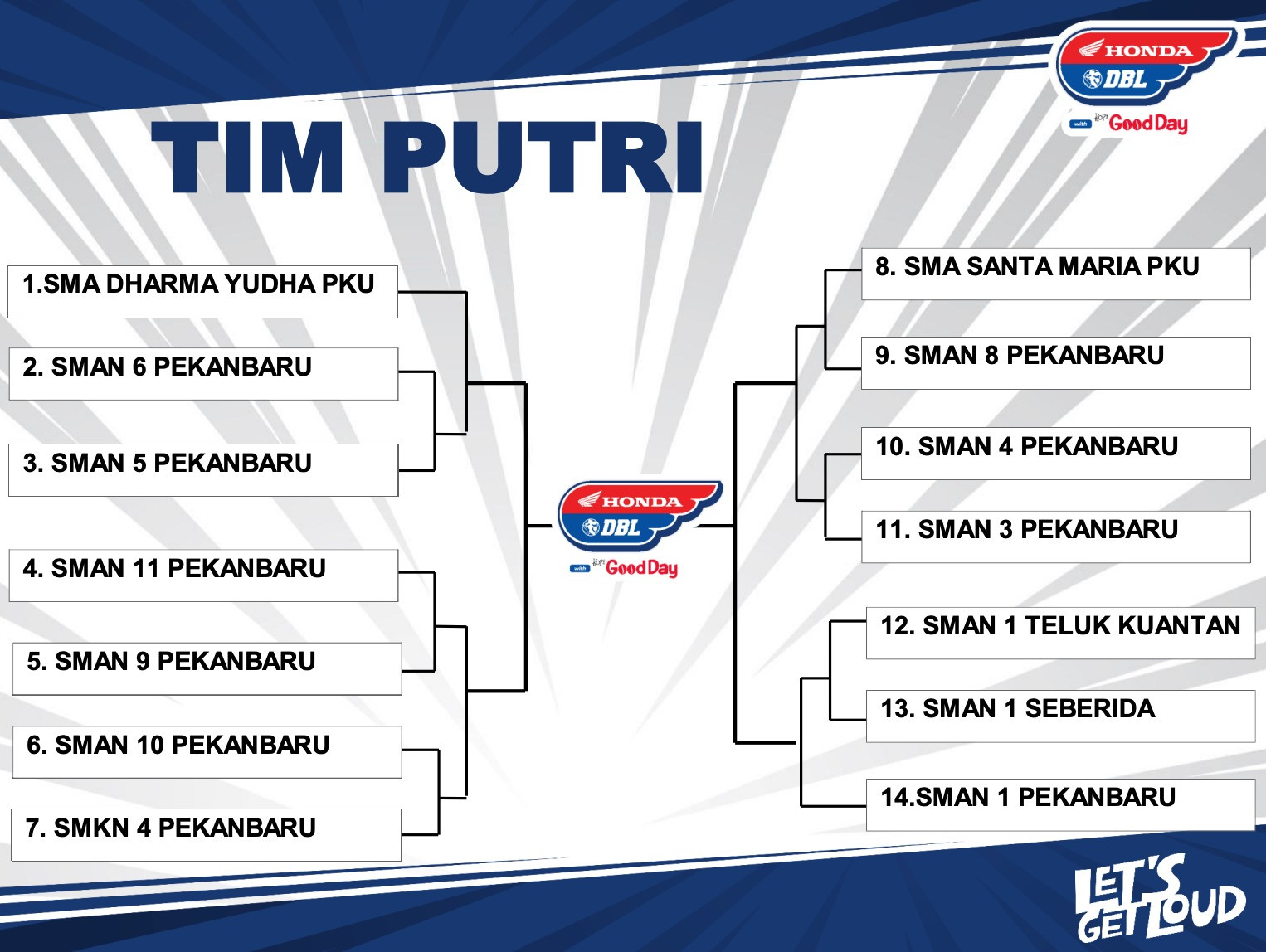 HONDA
DBL
with Good Day

TIM PUTRI

1.SMA DHARMA YUDHA PKU

2. SMAN 6 PEKANBARU

3. SMAN 5 PEKANBARU

4. SMAN 11 PEKANBARU

5. SMAN 9 PEKANBARU

6. SMAN 10 PEKANBARU

7. SMKN 4 PEKANBARU

HONDA
DBL
with Good Day

8. SMA SANTA MARIA PKU

9. SMAN 8 PEKANBARU

10. SMAN 4 PEKANBARU

11. SMAN 3 PEKANBARU

12. SMAN 1 TELUK KUANTAN

13. SMAN 1 SEBERIDA

14.SMAN 1 PEKANBARU

LET'S GET LOUD